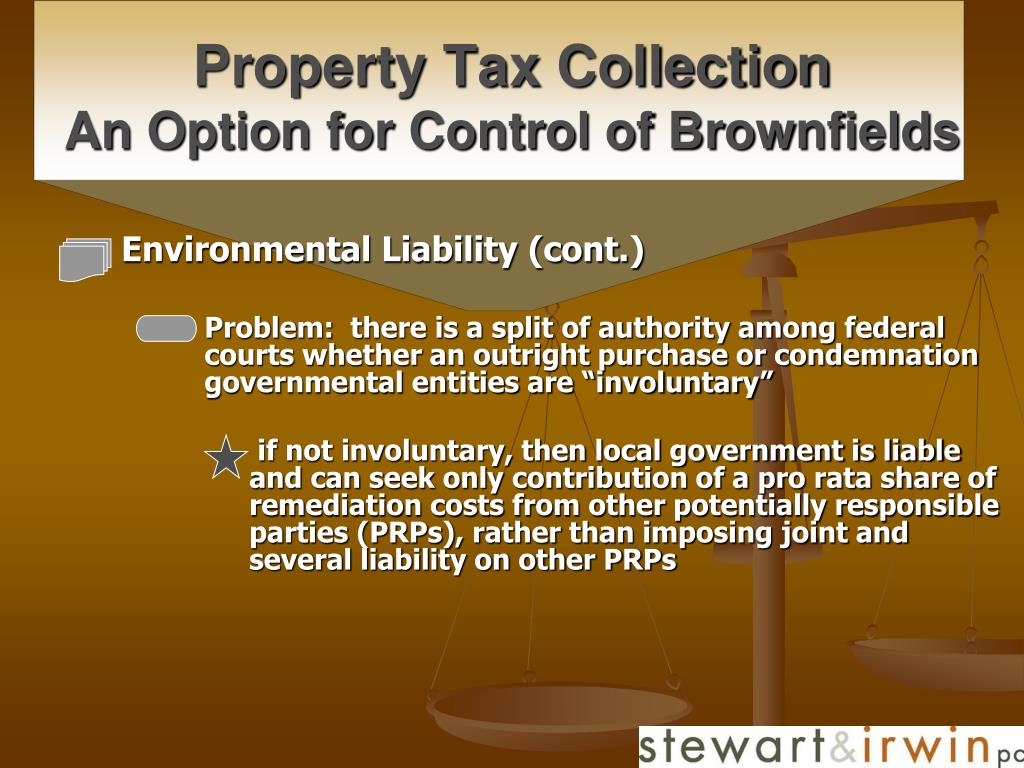 Property Tax Collection
An Option for Control of Brownfields

Environmental Liability (cont.)

Problem: there is a split of authority among federal courts whether an outright purchase or condemnation governmental entities are “involuntary”

if not involuntary, then local government is liable and can seek only contribution of a pro rata share of remediation costs from other potentially responsible parties (PRPs), rather than imposing joint and several liability on other PRPs

stewart&irwin pc